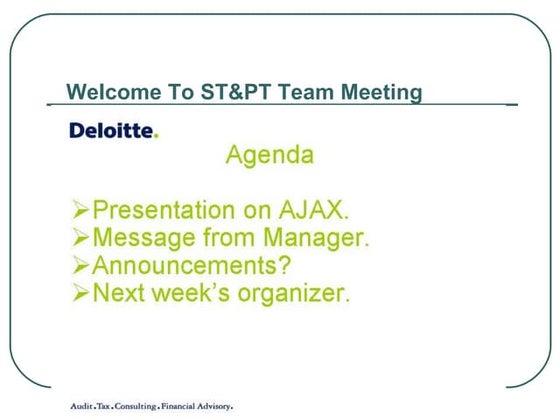 Welcome To ST&PT Team Meeting

Deloitte.

Agenda

➢Presentation on AJAX.
➢Message from Manager.
➢Announcements?
➢Next week's organizer.

Audit.Tax.Consulting.Financial Advisory.